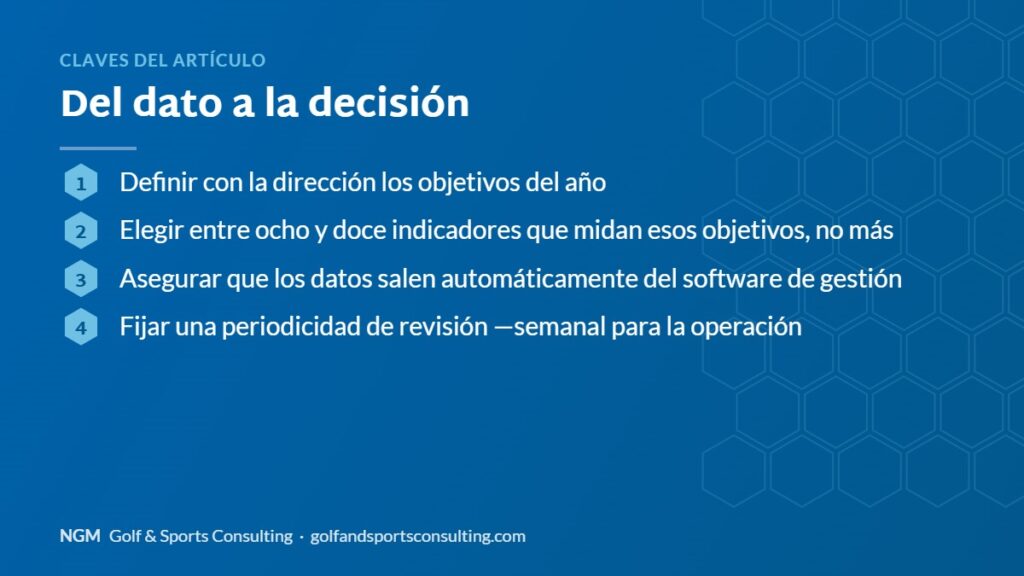 CLAVES DEL ARTÍCULO

Del dato a la decisión

1 Definir con la dirección los objetivos del año

2 Elegir entre ocho y doce indicadores que midan esos objetivos, no más

3 Asegurar que los datos salen automáticamente del software de gestión

4 Fijar una periodicidad de revisión —semanal para la operación

NGM Golf & Sports Consulting · golfandsportsconsulting.com